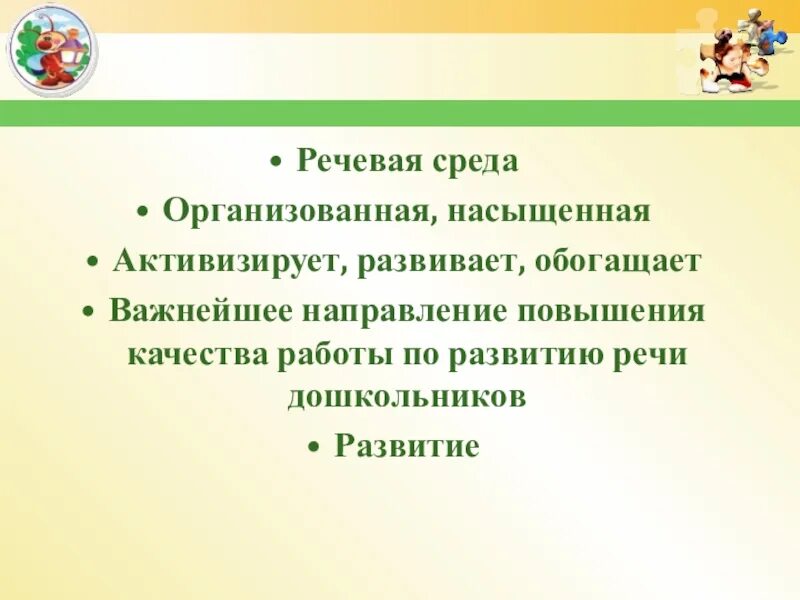 • Речевая среда
• Организованная, насыщенная
• Активизирует, развивает, обогащает
• Важнейшее направление повышения качества работы по развитию речи дошкольников
• Развитие